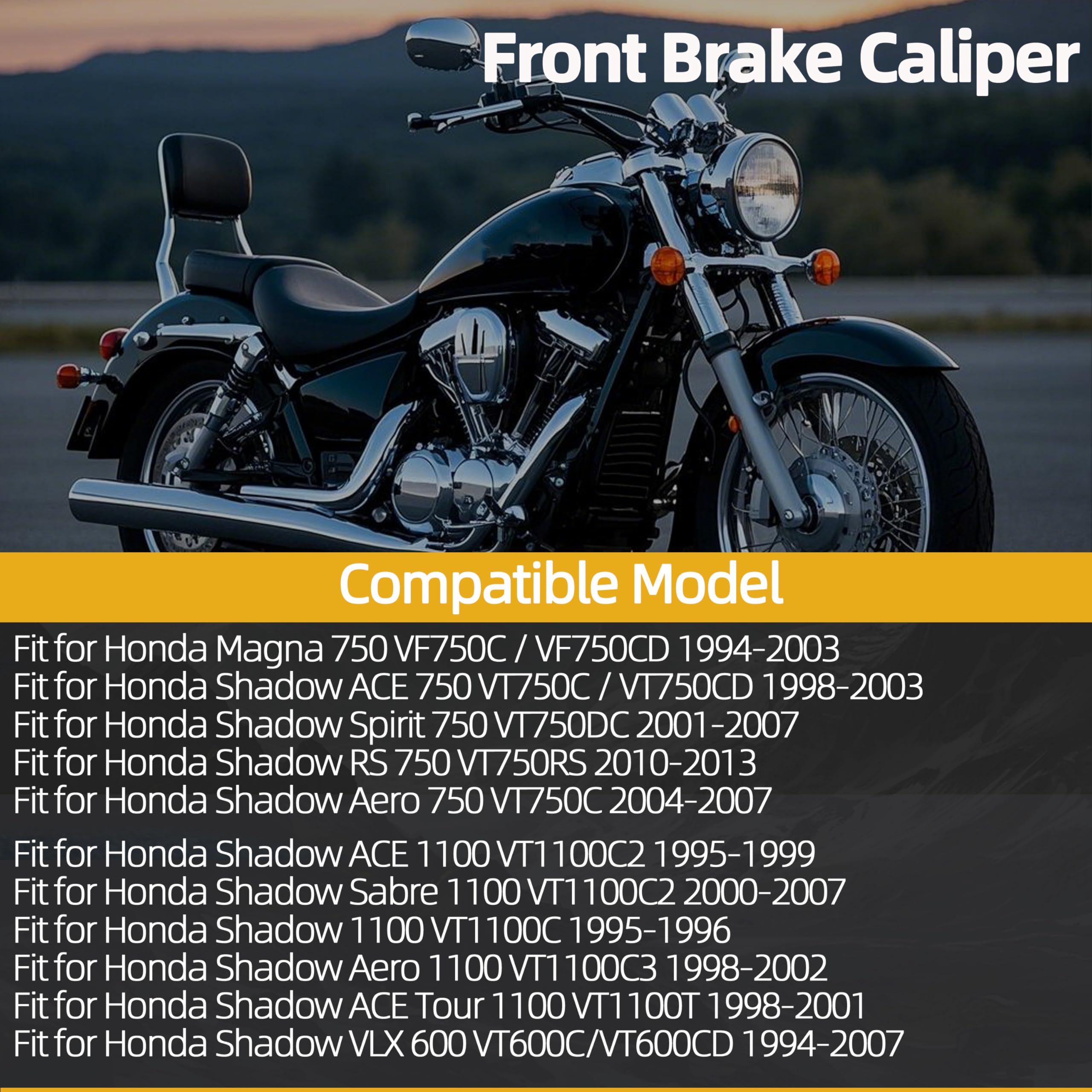 Front Brake Caliper

Compatible Model

Fit for Honda Magna 750 VF750C / VF750CD 1994-2003
Fit for Honda Shadow ACE 750 VT750C / VT750CD 1998-2003
Fit for Honda Shadow Spirit 750 VT750DC 2001-2007
Fit for Honda Shadow RS 750 VT750RS 2010-2013
Fit for Honda Shadow Aero 750 VT750C 2004-2007

Fit for Honda Shadow ACE 1100 VT1100C2 1995-1999
Fit for Honda Shadow Sabre 1100 VT1100C2 2000-2007
Fit for Honda Shadow 1100 VT1100C 1995-1996
Fit for Honda Shadow Aero 1100 VT1100C3 1998-2002
Fit for Honda Shadow ACE Tour 1100 VT1100T 1998-2001
Fit for Honda Shadow VLX 600 VT600C/VT600CD 1994-2007